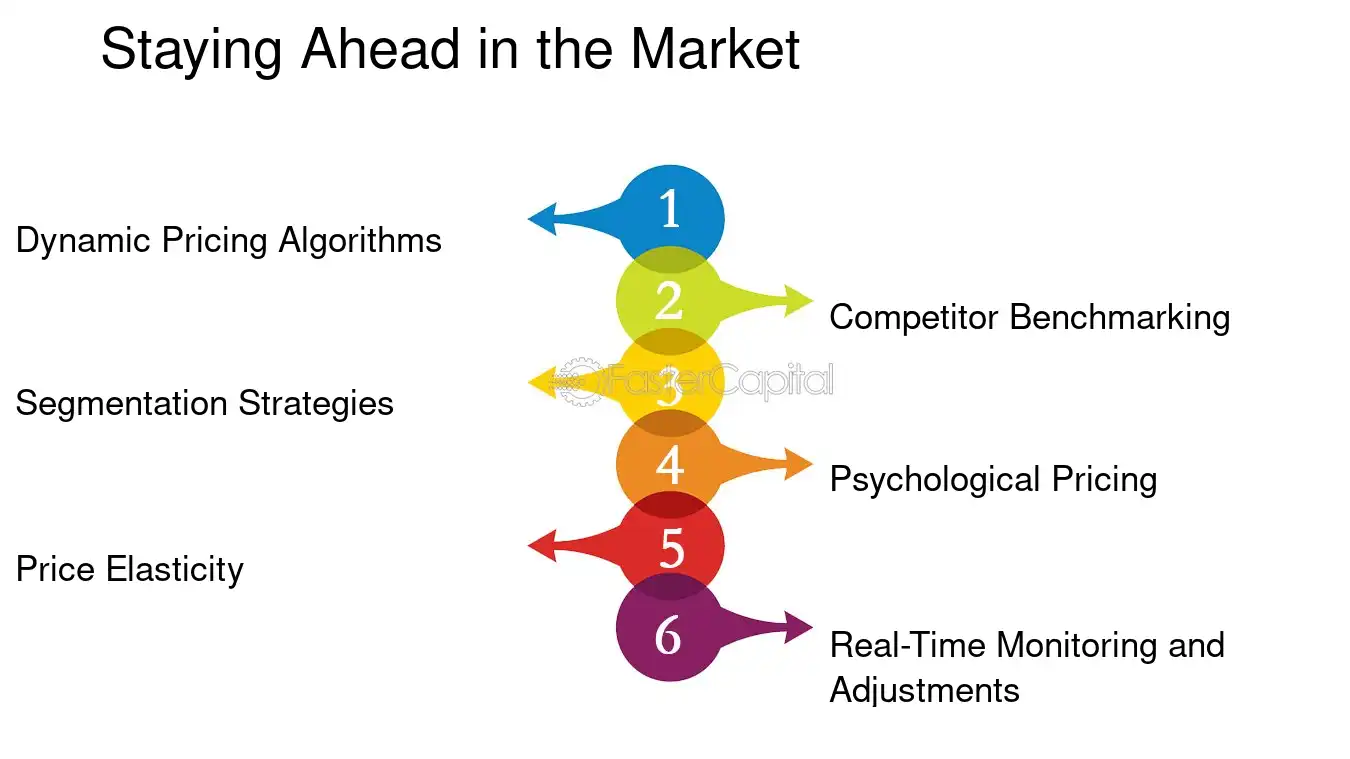 Staying Ahead in the Market

1

Dynamic Pricing Algorithms

2

Competitor Benchmarking

3

Segmentation Strategies

4

Psychological Pricing

5

Price Elasticity

6

Real-Time Monitoring and Adjustments

FasterCapital